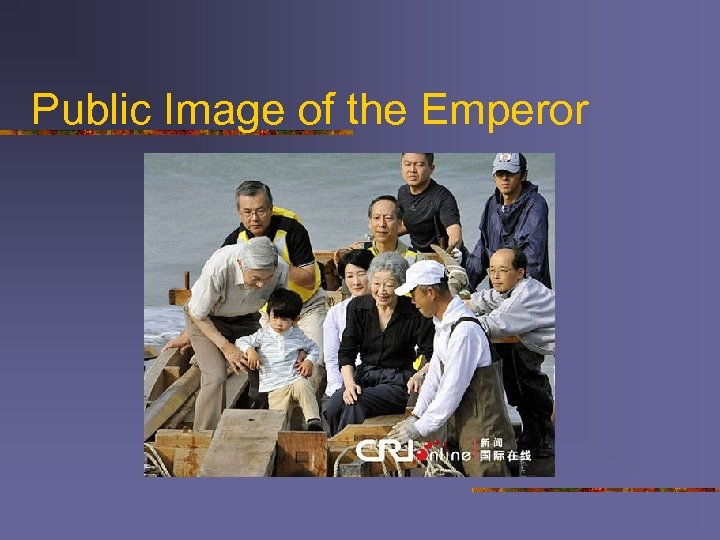 Public Image of the Emperor

CRI online 新闻 国际在线